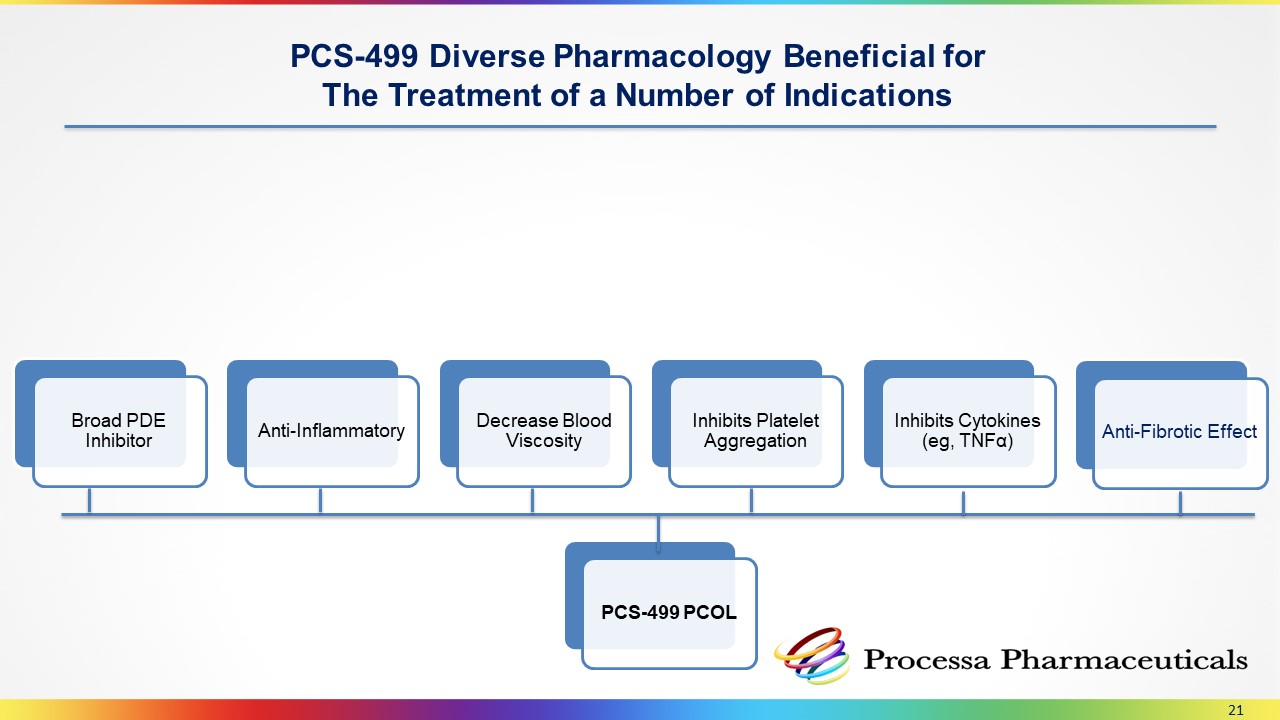 PCS-499 Diverse Pharmacology Beneficial for The Treatment of a Number of Indications

Broad PDE Inhibitor

Anti-Inflammatory

Decrease Blood Viscosity

Inhibits Platelet Aggregation

Inhibits Cytokines (eg, TNFα)

Anti-Fibrotic Effect

PCS-499 PCOL

Processa Pharmaceuticals

21